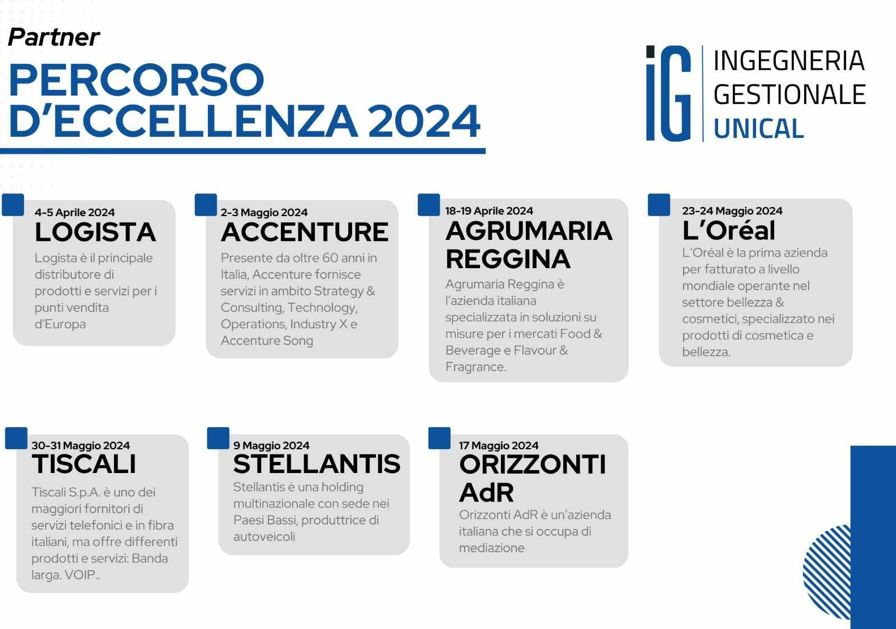 Partner
PERCORSO D'ECCELLENZA 2024

iG INGEGNERIA GESTIONALE UNICAL

4-5 Aprile 2024
LOGISTA
Logista è il principale distributore di prodotti e servizi per i punti vendita d'Europa

2-3 Maggio 2024
ACCENTURE
Presente da oltre 60 anni in Italia, Accenture fornisce servizi in ambito Strategy & Consulting, Technology, Operations, Industry X e Accenture Song

18-19 Aprile 2024
AGRUMARIA REGGINA
Agrumaria Reggina è l'azienda italiana specializzata in soluzioni su misure per i mercati Food & Beverage e Flavour & Fragrance.

23-24 Maggio 2024
L'Oréal
L'Oréal è la prima azienda per fatturato a livello mondiale operante nel settore bellezza & cosmetici, specializzato nei prodotti di cosmetica e bellezza.

30-31 Maggio 2024
TISCALI
Tiscali S.p.A. è uno dei maggiori fornitori di servizi telefonici e in fibra italiani, ma offre differenti prodotti e servizi: Banda larga. VOIP..

9 Maggio 2024
STELLANTIS
Stellantis è una holding multinazionale con sede nei Paesi Bassi, produttrice di autoveicoli

17 Maggio 2024
ORIZZONTI AdR
Orizzonti AdR è un'azienda italiana che si occupa di mediazione